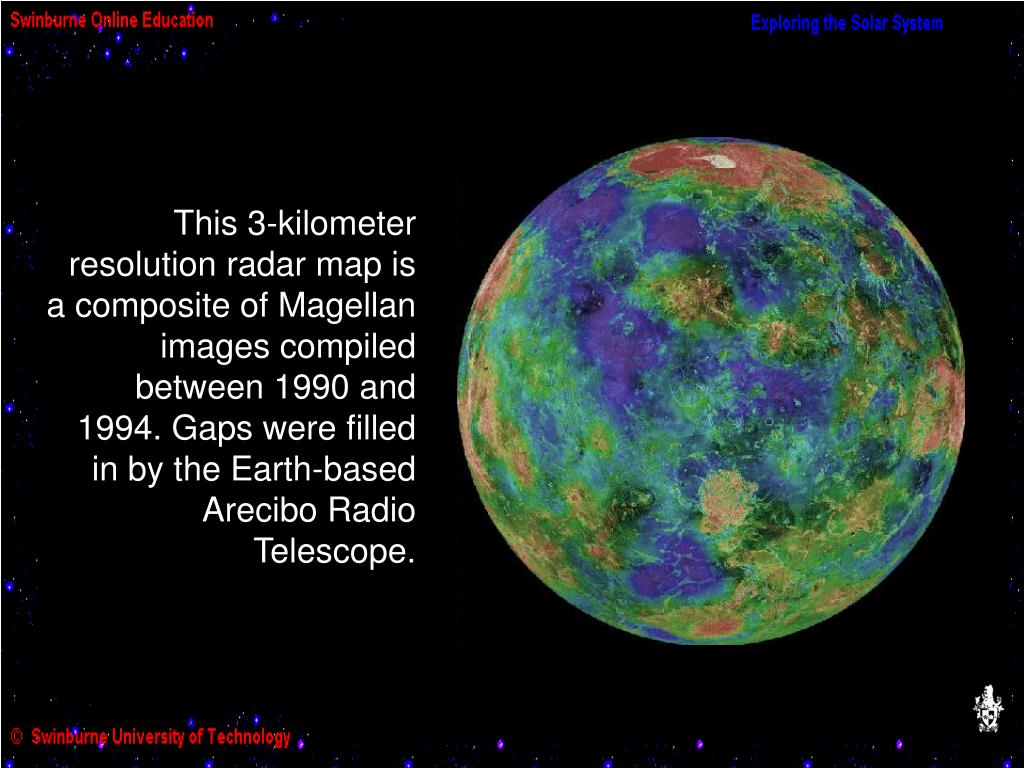 Swinburne Online Education

Exploring the Solar System

This 3-kilometer resolution radar map is a composite of Magellan images compiled between 1990 and 1994. Gaps were filled in by the Earth-based Arecibo Radio Telescope.

© Swinburne University of Technology